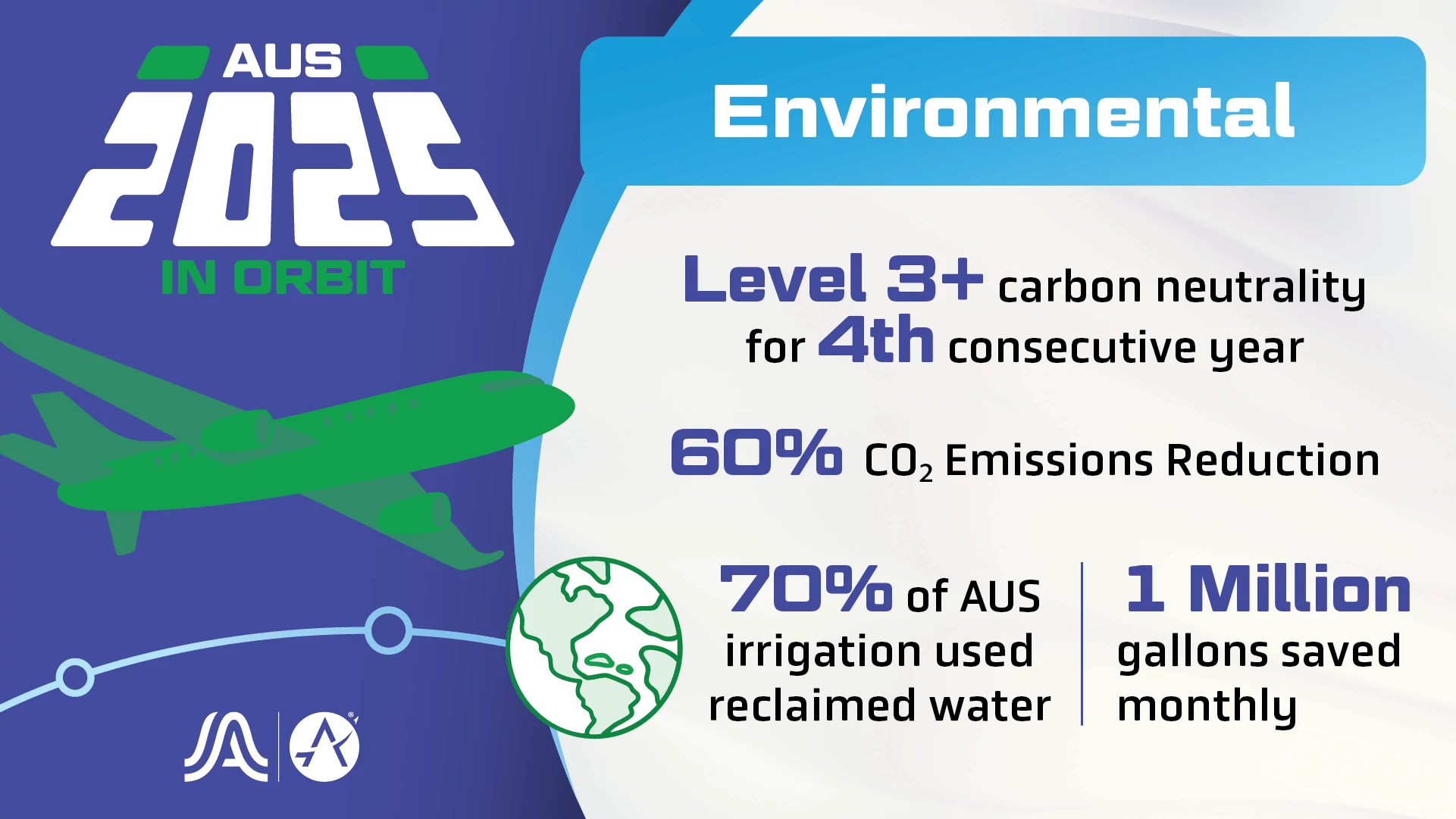 AUS
2025
IN ORBIT

Environmental

Level 3+ carbon neutrality for 4th consecutive year

60% $CO_2$ Emissions Reduction

70% of AUS irrigation used reclaimed water

1 Million gallons saved monthly